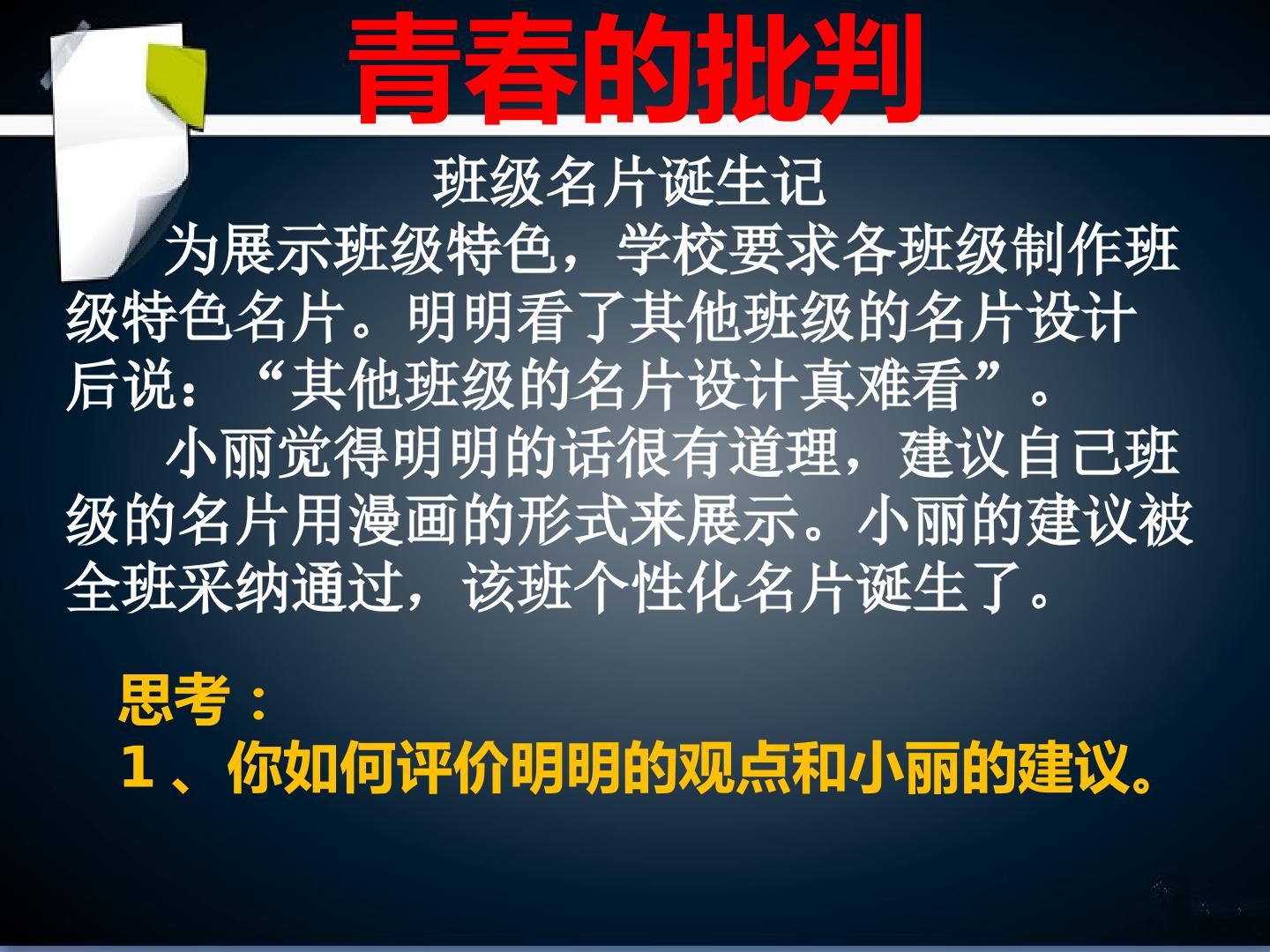 青春的批判

班级名片诞生记

为展示班级特色，学校要求各班级制作班级特色名片。明明看了其他班级的名片设计后说：“其他班级的名片设计真难看”。

小丽觉得明明的话很有道理，建议自己班级的名片用漫画的形式来展示。小丽的建议被全班采纳通过，该班个性化名片诞生了。

思考：
1、你如何评价明明的观点和小丽的建议。